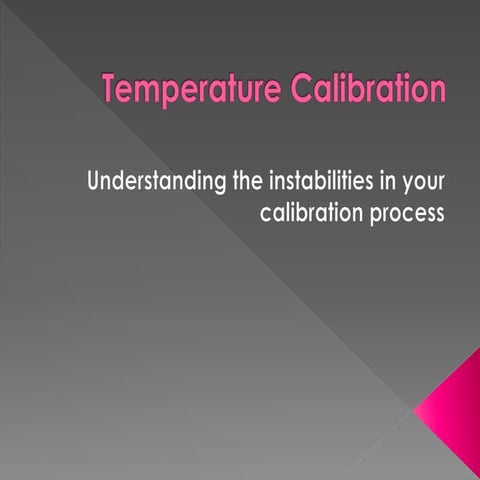 Temperature Calibration

Understanding the instabilities in your calibration process